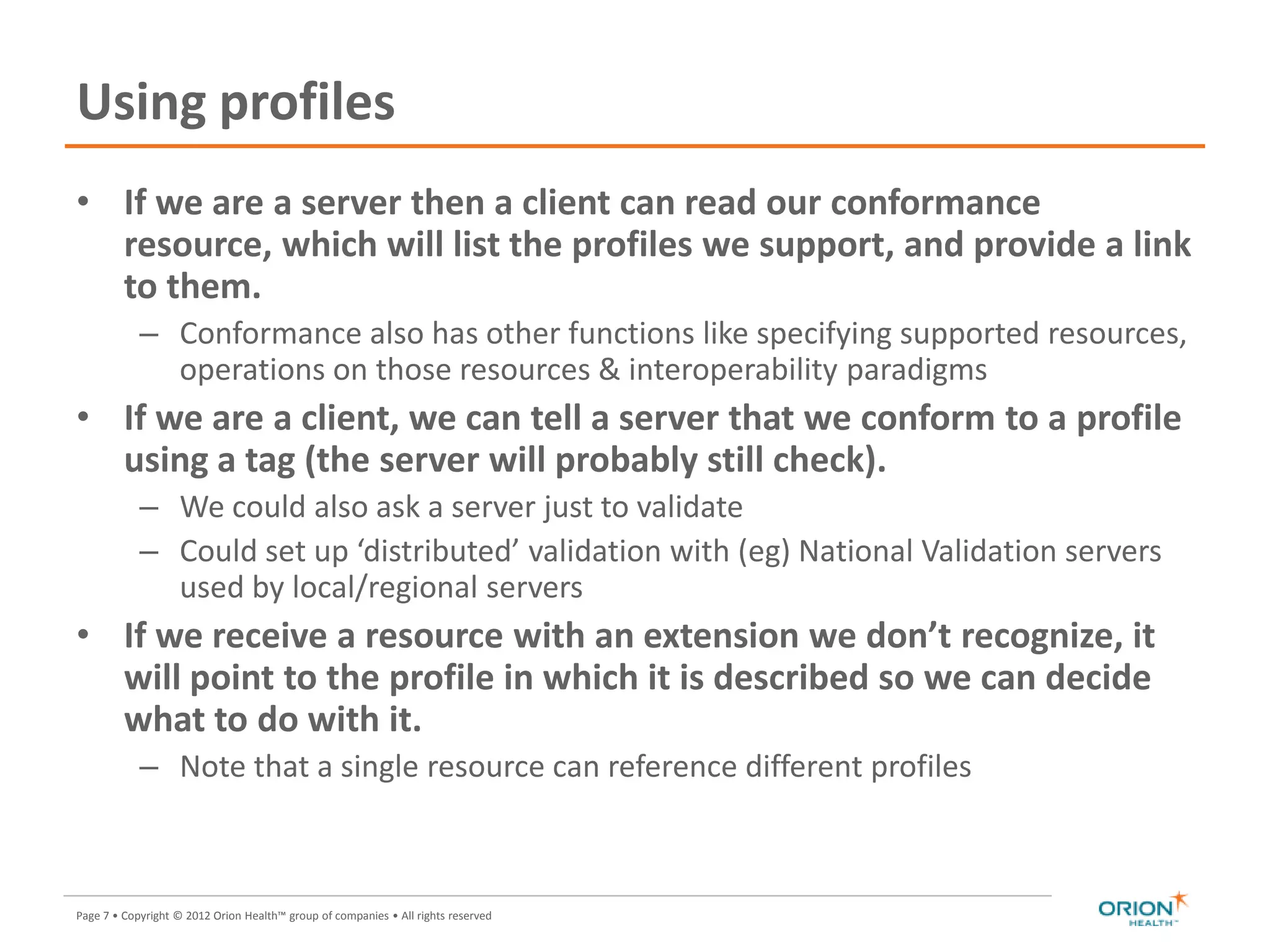 Using profiles

• If we are a server then a client can read our conformance resource, which will list the profiles we support, and provide a link to them.

– Conformance also has other functions like specifying supported resources, operations on those resources & interoperability paradigms

• If we are a client, we can tell a server that we conform to a profile using a tag (the server will probably still check).

– We could also ask a server just to validate

– Could set up ‘distributed’ validation with (eg) National Validation servers used by local/regional servers

• If we receive a resource with an extension we don’t recognize, it will point to the profile in which it is described so we can decide what to do with it.

– Note that a single resource can reference different profiles

Page 7 • Copyright © 2012 Orion Health™ group of companies • All rights reserved

ORION HEALTH™